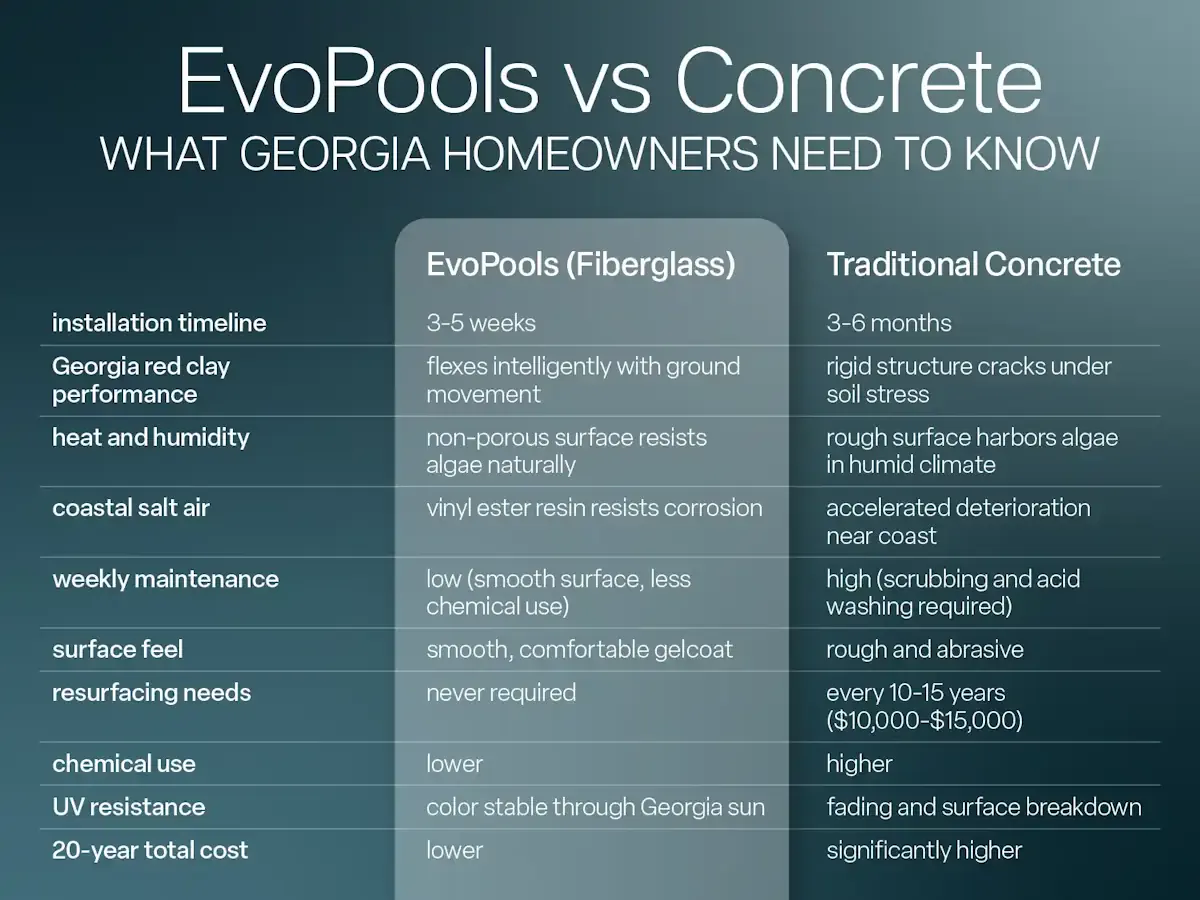 EvoPools vs Concrete
WHAT GEORGIA HOMEOWNERS NEED TO KNOW

| | EvoPools (Fiberglass) | Traditional Concrete |
|---|---|---|
| installation timeline | 3-5 weeks | 3-6 months |
| Georgia red clay performance | flexes intelligently with ground movement | rigid structure cracks under soil stress |
| heat and humidity | non-porous surface resists algae naturally | rough surface harbors algae in humid climate |
| coastal salt air | vinyl ester resin resists corrosion | accelerated deterioration near coast |
| weekly maintenance | low (smooth surface, less chemical use) | high (scrubbing and acid washing required) |
| surface feel | smooth, comfortable gelcoat | rough and abrasive |
| resurfacing needs | never required | every 10-15 years ($10,000-$15,000) |
| chemical use | lower | higher |
| UV resistance | color stable through Georgia sun | fading and surface breakdown |
| 20-year total cost | lower | significantly higher |